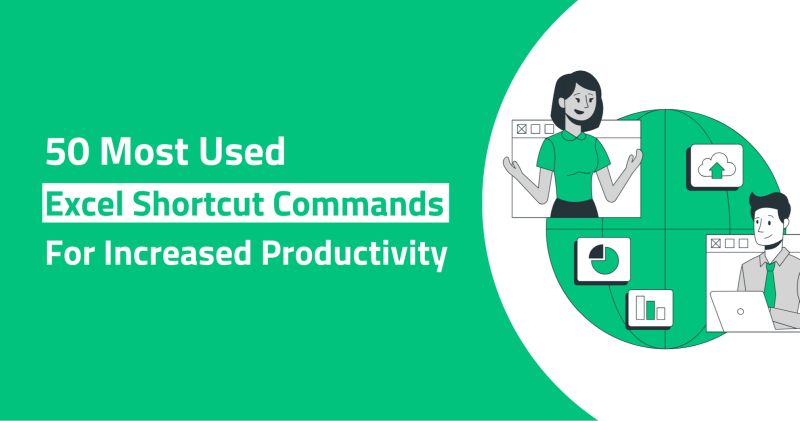 50 Most Used
Excel Shortcut Commands
For Increased Productivity